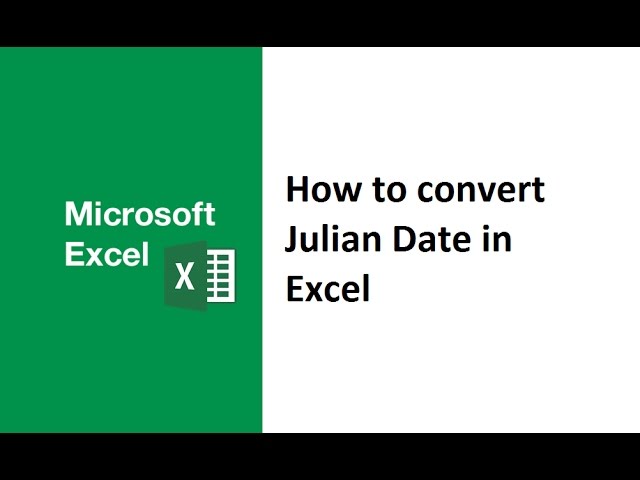 Microsoft Excel

X

How to convert Julian Date in Excel